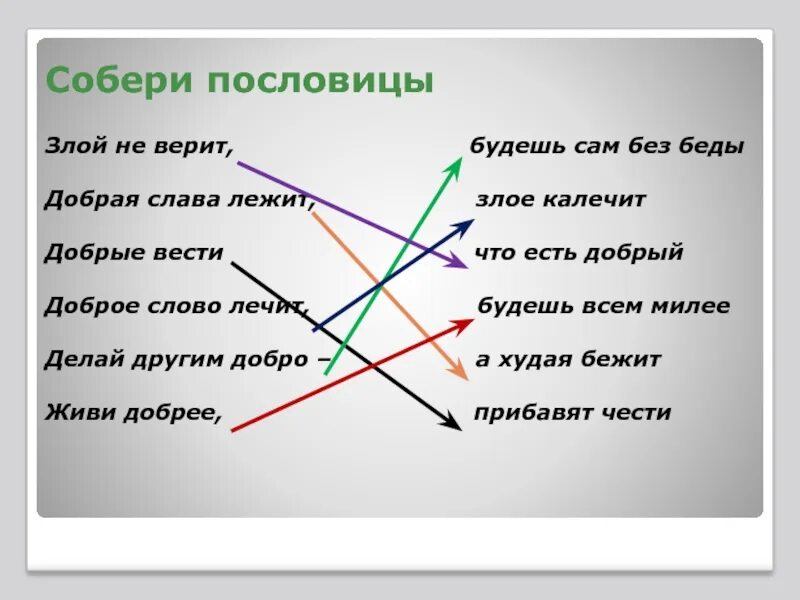 Собери пословицы

Злой не верит,
Добрая слава лежит,
Добрые вести
Доброе слово лечит,
Делай другим добро –
Живи добрее,

будешь сам без беды
злое калечит
что есть добрый
будешь всем милее
а худая бежит
прибавят чести